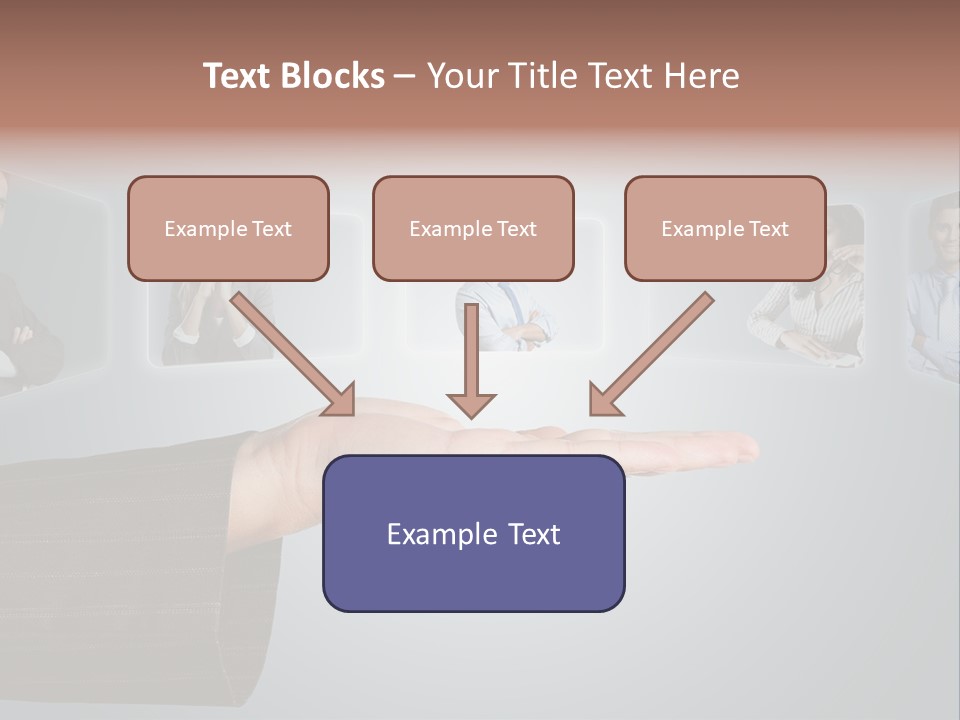 Text Blocks – Your Title Text Here

Example Text

Example Text

Example Text

Example Text